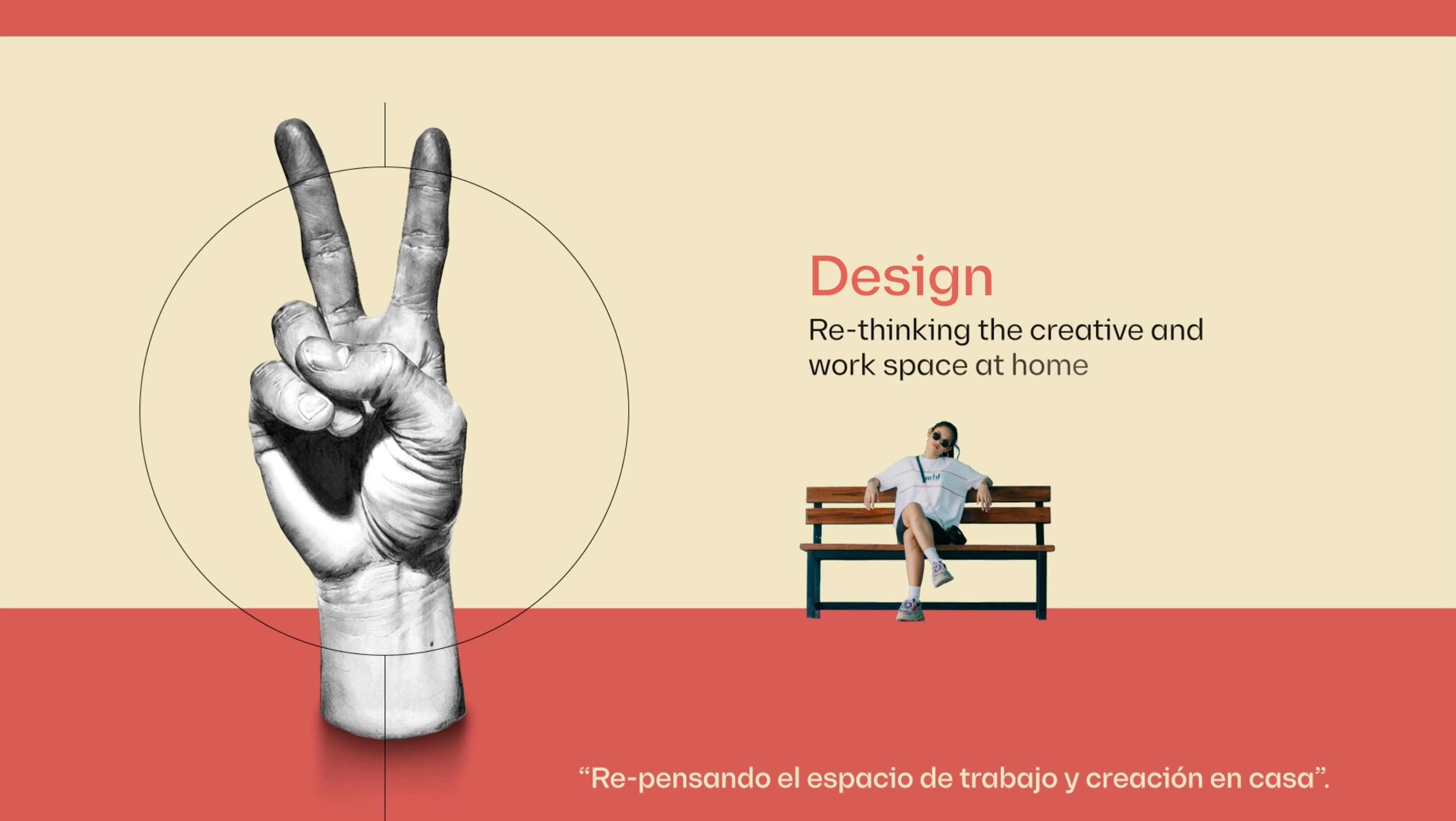 Design

Re-thinking the creative and work space at home

“Re-pensando el espacio de trabajo y creación en casa”.